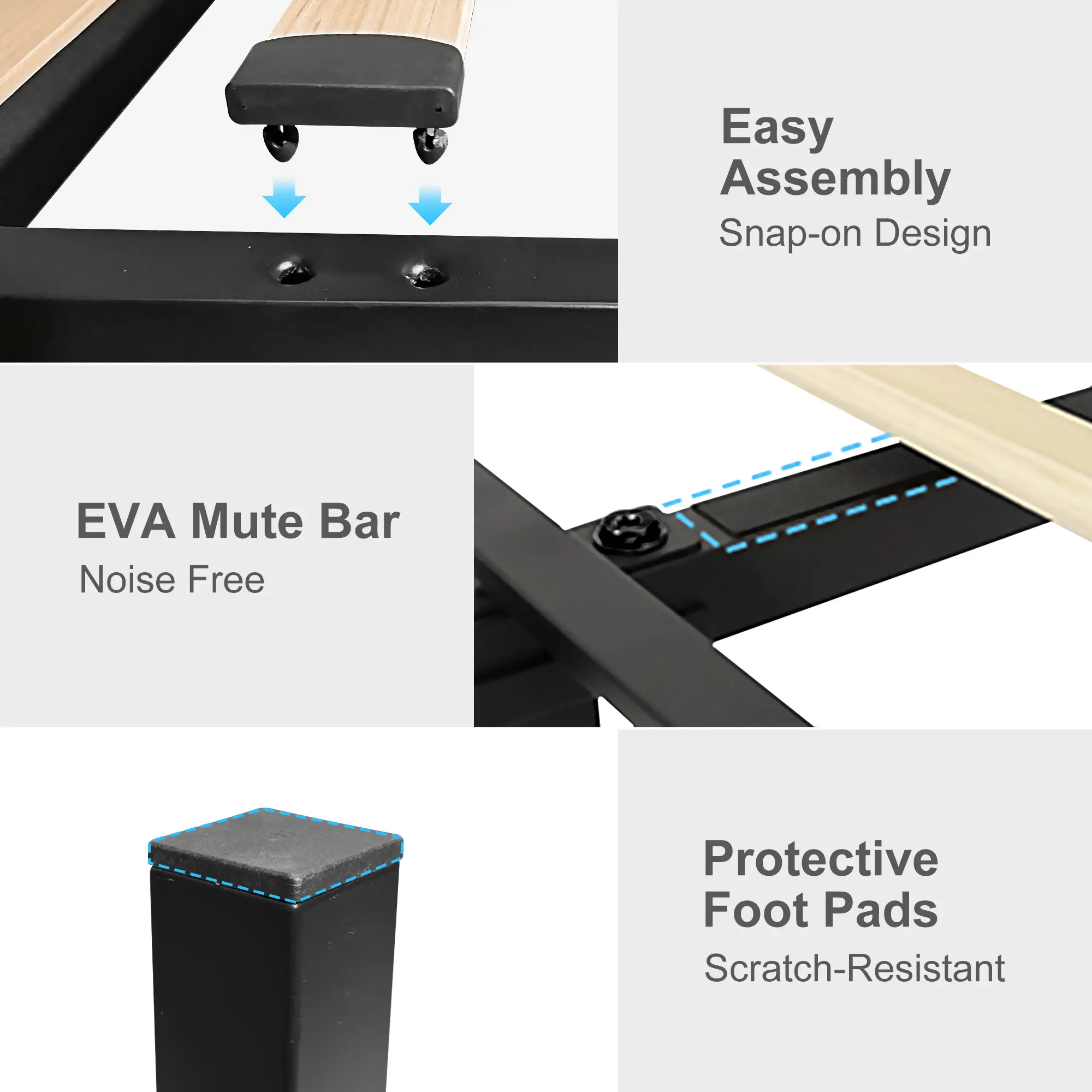 Easy Assembly
Snap-on Design

EVA Mute Bar
Noise Free

Protective Foot Pads
Scratch-Resistant